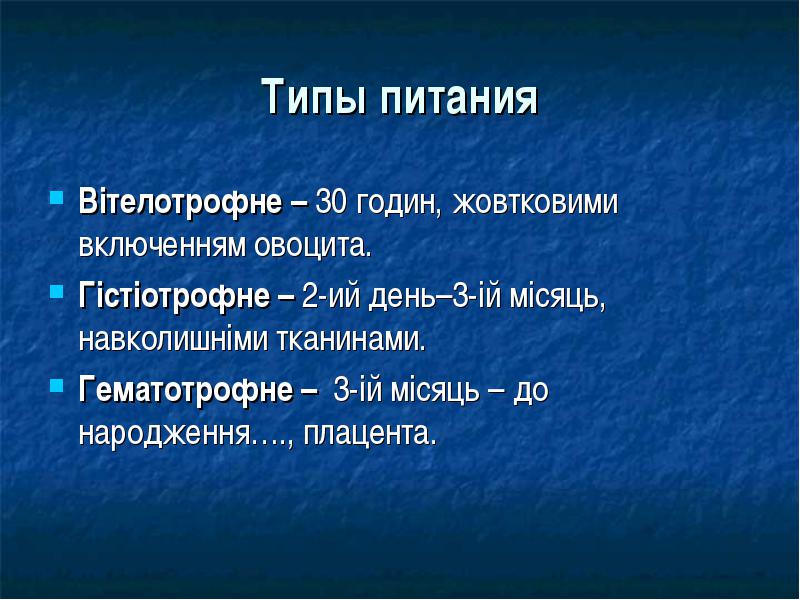 Типы питания

Вітелотрофне – 30 годин, жовтковими включенням овоцита.

Гістіотрофне – 2-ий день–3-ій місяць, навколишніми тканинами.

Гематотрофне – 3-ій місяць – до народження…., плацента.